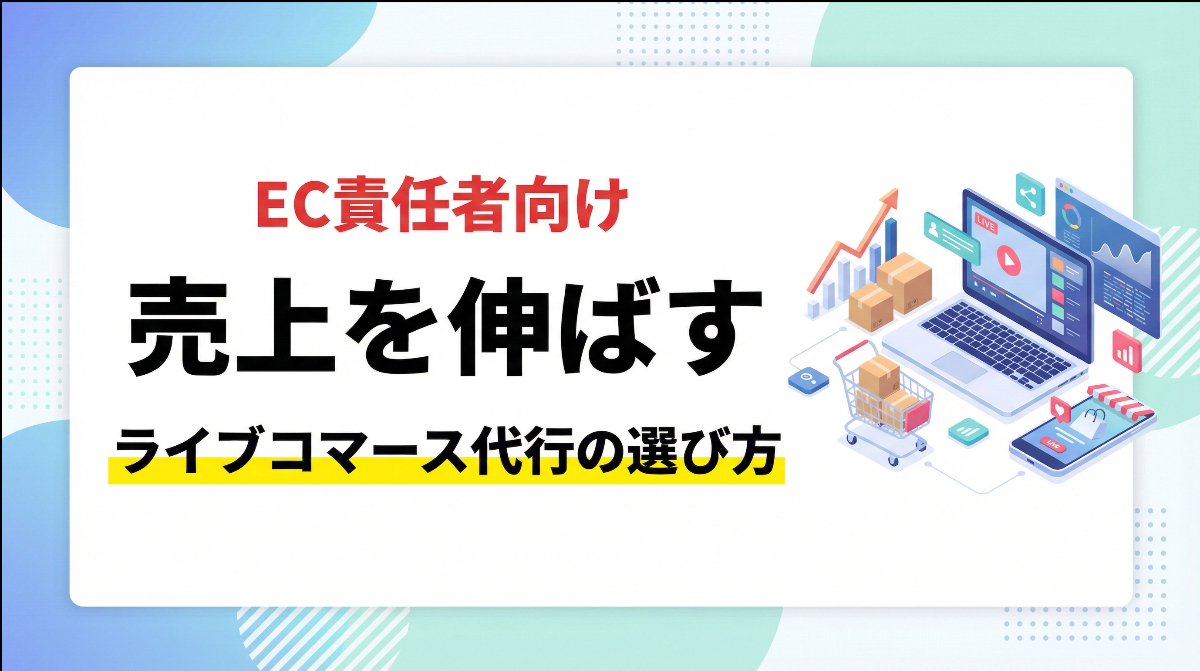 EC責任者向け

売上を伸ばす

ライブコマース代行の選び方

LIVE

LIVE